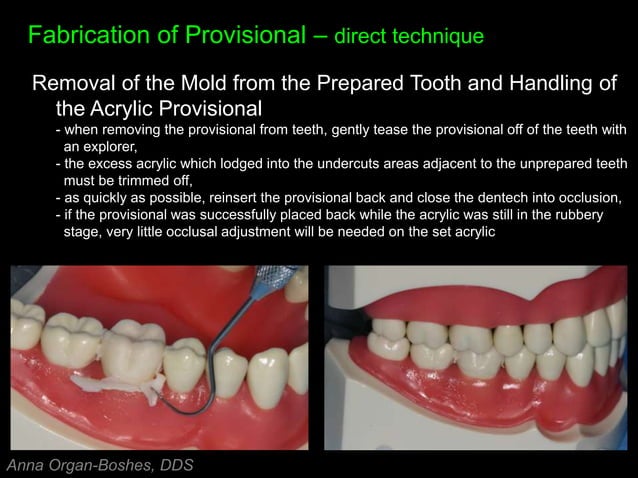 Fabrication of Provisional – direct technique

Removal of the Mold from the Prepared Tooth and Handling of the Acrylic Provisional

- when removing the provisional from teeth, gently tease the provisional off of the teeth with an explorer,
- the excess acrylic which lodged into the undercuts areas adjacent to the unprepared teeth must be trimmed off,
- as quickly as possible, reinsert the provisional back and close the dentech into occlusion,
- if the provisional was successfully placed back while the acrylic was still in the rubbery stage, very little occlusal adjustment will be needed on the set acrylic

Anna Organ-Boshes, DDS